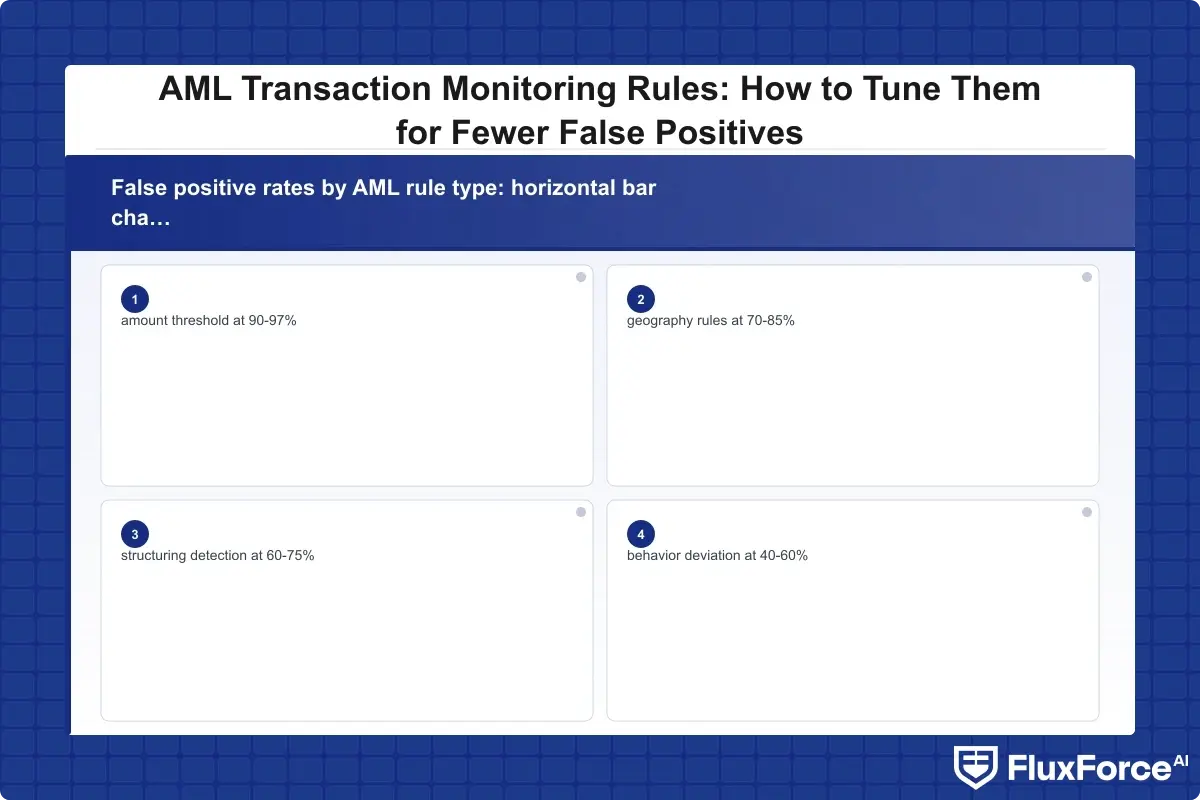 AML Transaction Monitoring Rules: How to Tune Them for Fewer False Positives

False positive rates by AML rule type: horizontal bar cha…

1
amount threshold at 90-97%

2
geography rules at 70-85%

3
structuring detection at 60-75%

4
behavior deviation at 40-60%

FluxForce AI